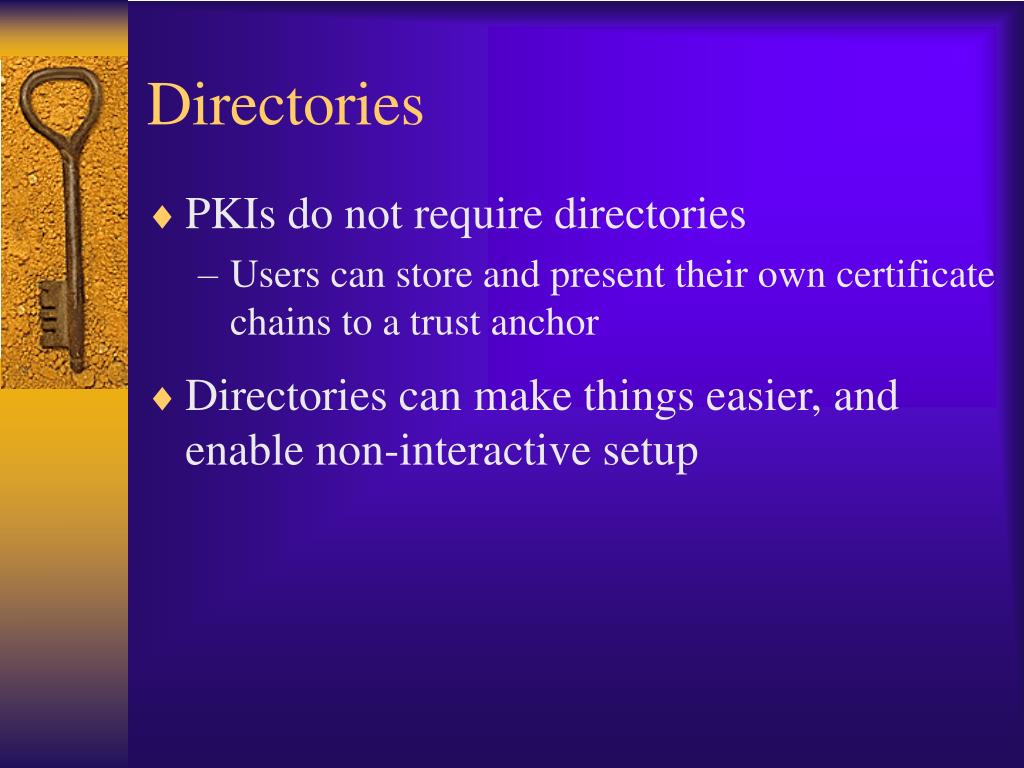 Directories

♦ PKIs do not require directories
– Users can store and present their own certificate chains to a trust anchor

♦ Directories can make things easier, and enable non-interactive setup